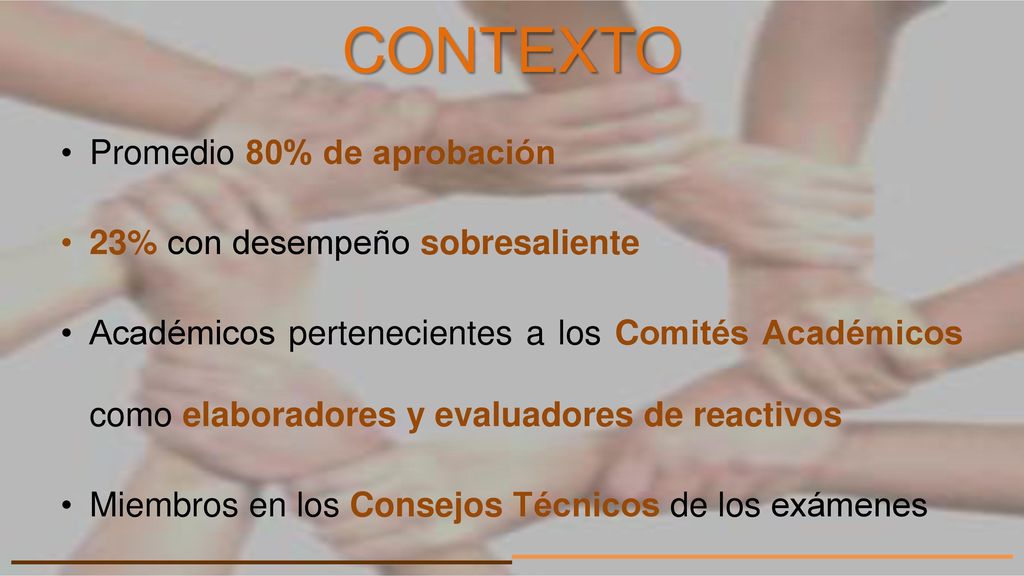 CONTEXTO

• Promedio 80% de aprobación

• 23% con desempeño sobresaliente

• Académicos pertenecientes a los Comités Académicos como elaboradores y evaluadores de reactivos

• Miembros en los Consejos Técnicos de los exámenes